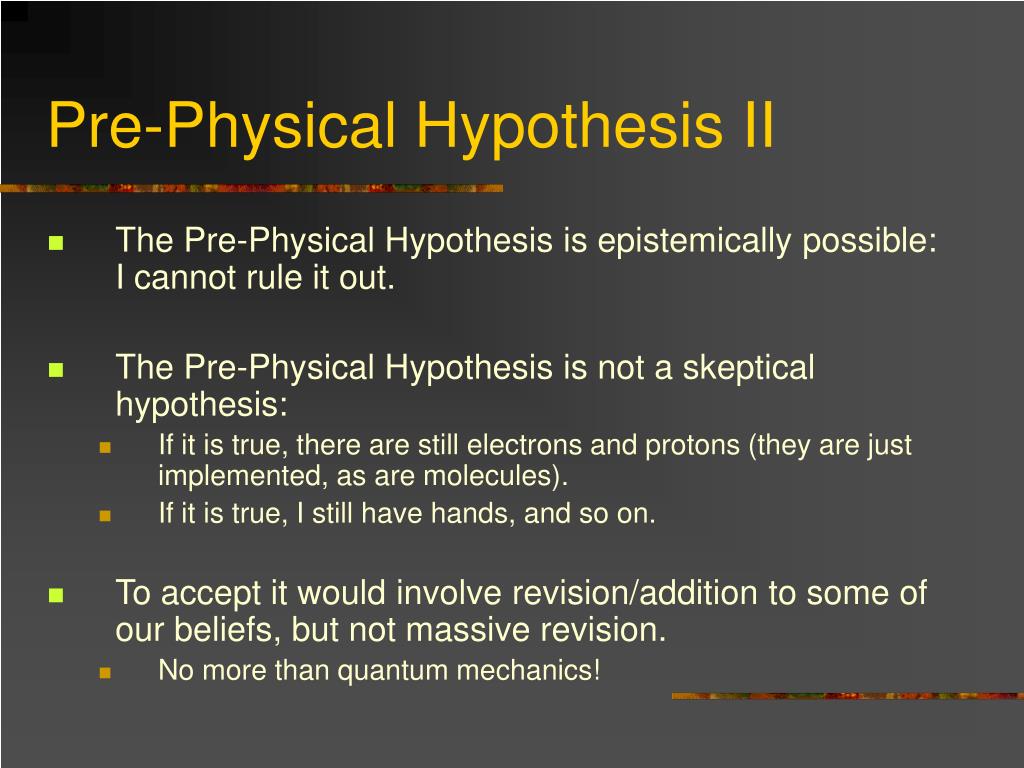 Pre-Physical Hypothesis II

- The Pre-Physical Hypothesis is epistemically possible: I cannot rule it out.

- The Pre-Physical Hypothesis is not a skeptical hypothesis:
  - If it is true, there are still electrons and protons (they are just implemented, as are molecules).
  - If it is true, I still have hands, and so on.

- To accept it would involve revision/addition to some of our beliefs, but not massive revision.
  - No more than quantum mechanics!